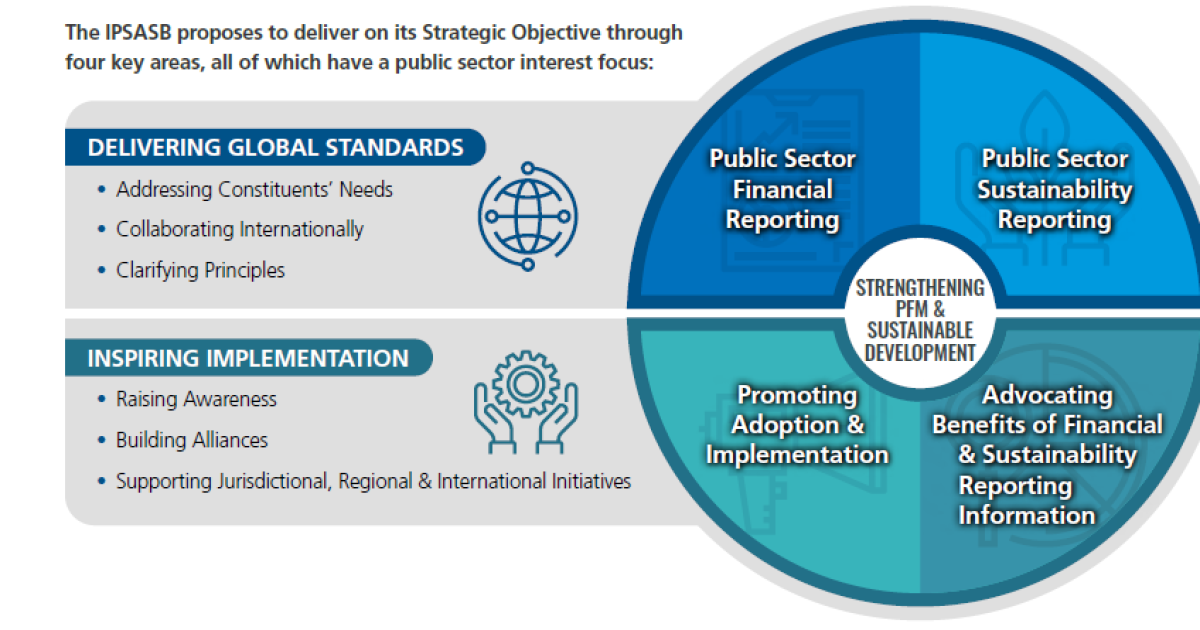 The IPSASB proposes to deliver on its Strategic Objective through four key areas, all of which have a public sector interest focus:

DELIVERING GLOBAL STANDARDS

• Addressing Constituents' Needs
• Collaborating Internationally
• Clarifying Principles

INSPIRING IMPLEMENTATION

• Raising Awareness
• Building Alliances
• Supporting Jurisdictional, Regional & International Initiatives

Public Sector Financial Reporting

Public Sector Sustainability Reporting

STRENGTHENING PFM & SUSTAINABLE DEVELOPMENT

Promoting Adoption & Implementation

Advocating Benefits of Financial & Sustainability Reporting Information